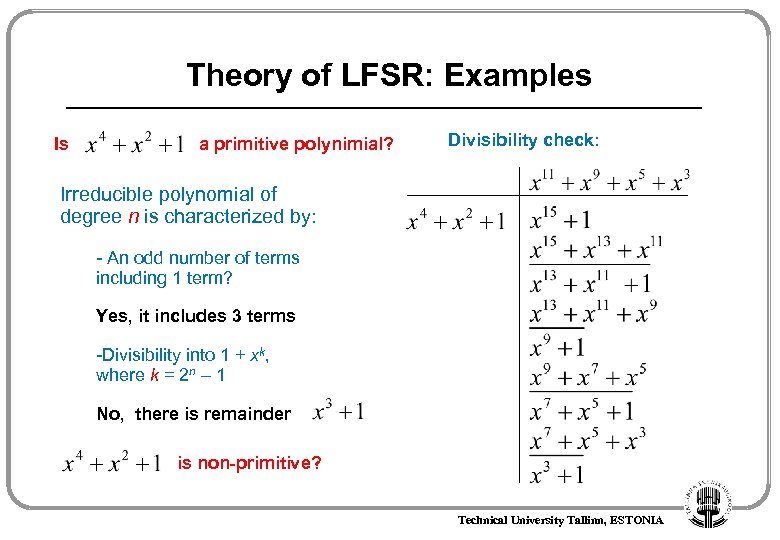 Theory of LFSR: Examples

Is $x^4 + x^2 + 1$ a primitive polynimial?

Irreducible polynomial of degree $n$ is characterized by:

- An odd number of terms including 1 term?

Yes, it includes 3 terms

-Divisibility into $1 + x^k$, where $k = 2^n - 1$

No, there is remainder $x^3 + 1$

$x^4 + x^2 + 1$ is non-primitive?

Divisibility check:

$x^{11} + x^9 + x^5 + x^3$

$x^4 + x^2 + 1$

$x^{15} + 1$
$x^{15} + x^{13} + x^{11}$
$x^{13} + x^{11} + 1$
$x^{13} + x^{11} + x^9$
$x^9 + 1$
$x^9 + x^7 + x^5$
$x^7 + x^5 + 1$
$x^7 + x^5 + x^3$
$x^3 + 1$

Technical University Tallinn, ESTONIA